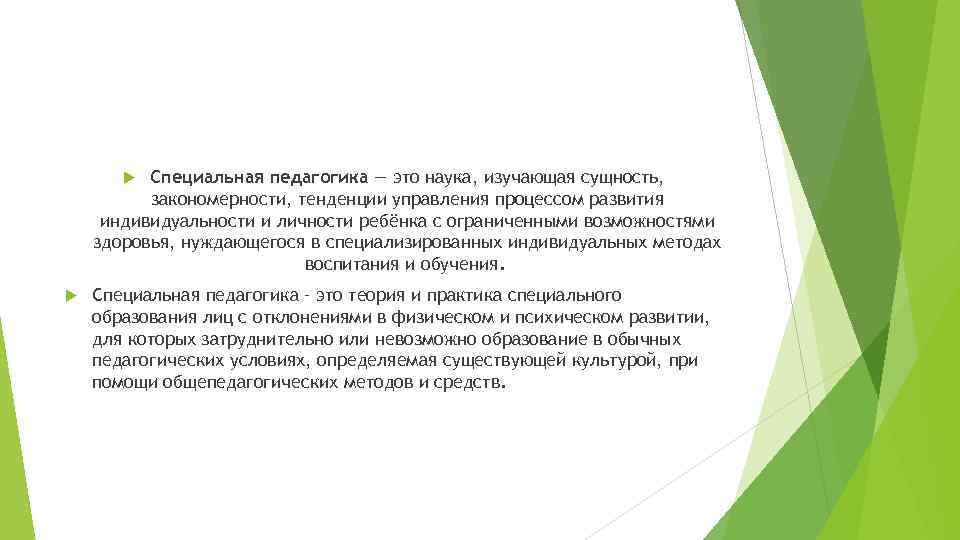 Специальная педагогика — это наука, изучающая сущность, закономерности, тенденции управления процессом развития индивидуальности и личности ребёнка с ограниченными возможностями здоровья, нуждающегося в специализированных индивидуальных методах воспитания и обучения.

Специальная педагогика - это теория и практика специального образования лиц с отклонениями в физическом и психическом развитии, для которых затруднительно или невозможно образование в обычных педагогических условиях, определяемая существующей культурой, при помощи общепедагогических методов и средств.